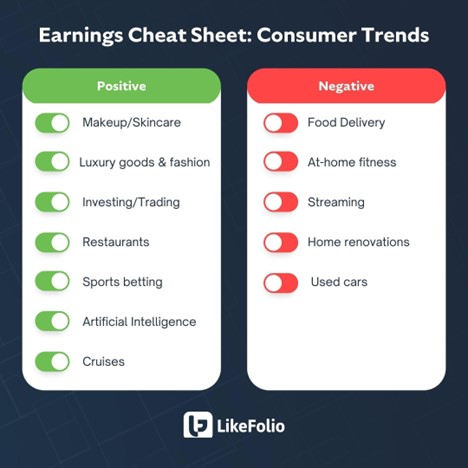 Earnings Cheat Sheet: Consumer Trends

Positive

Makeup/Skincare

Luxury goods & fashion

Investing/Trading

Restaurants

Sports betting

Artificial Intelligence

Cruises

Negative

Food Delivery

At-home fitness

Streaming

Home renovations

Used cars

LikeFolio